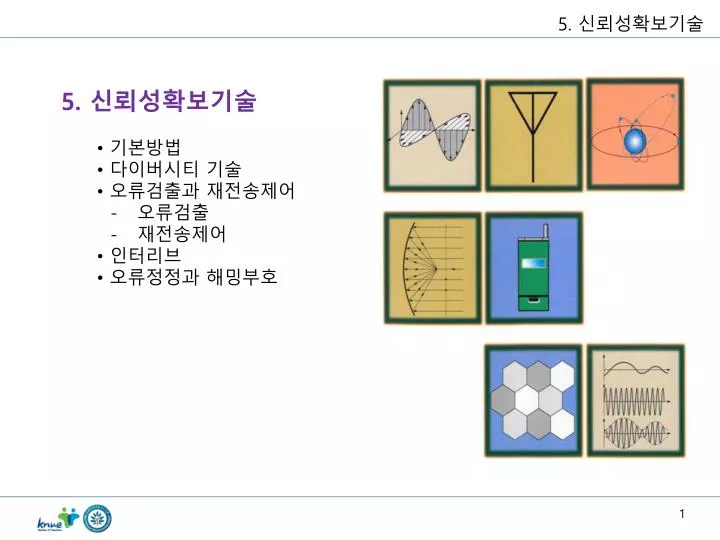 5. 신뢰성확보기술

5. 신뢰성확보기술

• 기본방법
• 다이버시티 기술
• 오류검출과 재전송제어
- 오류검출
- 재전송제어
• 인터리브
• 오류정정과 해밍부호

knue

1